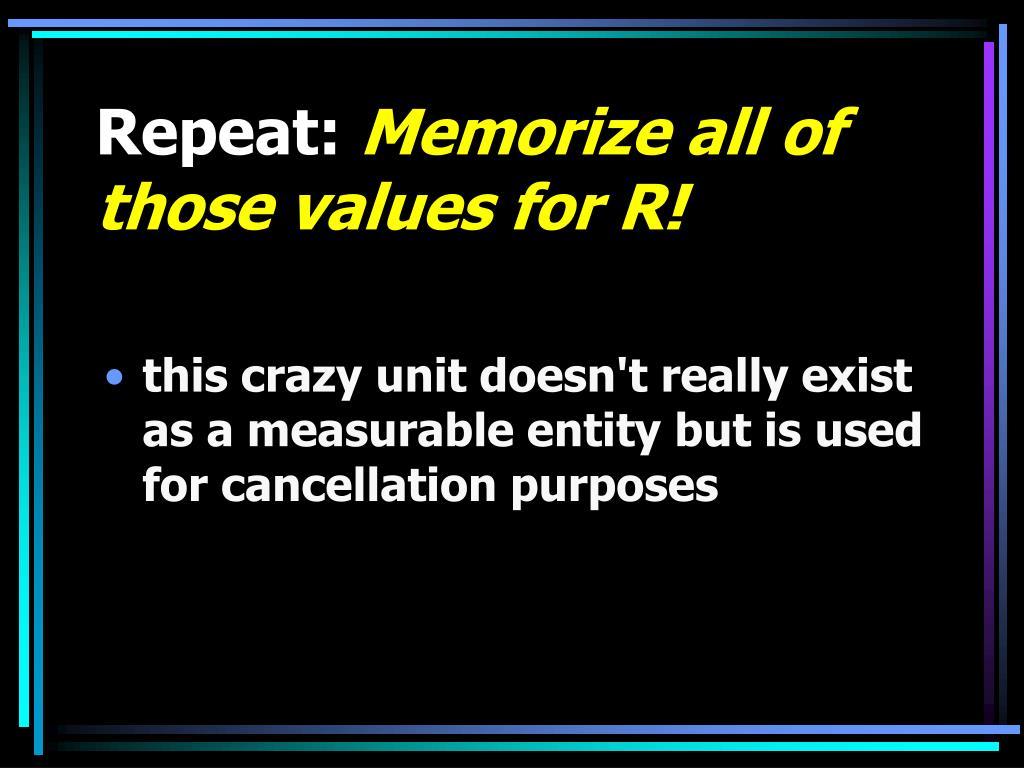 Repeat: Memorize all of those values for R!

• this crazy unit doesn't really exist as a measurable entity but is used for cancellation purposes